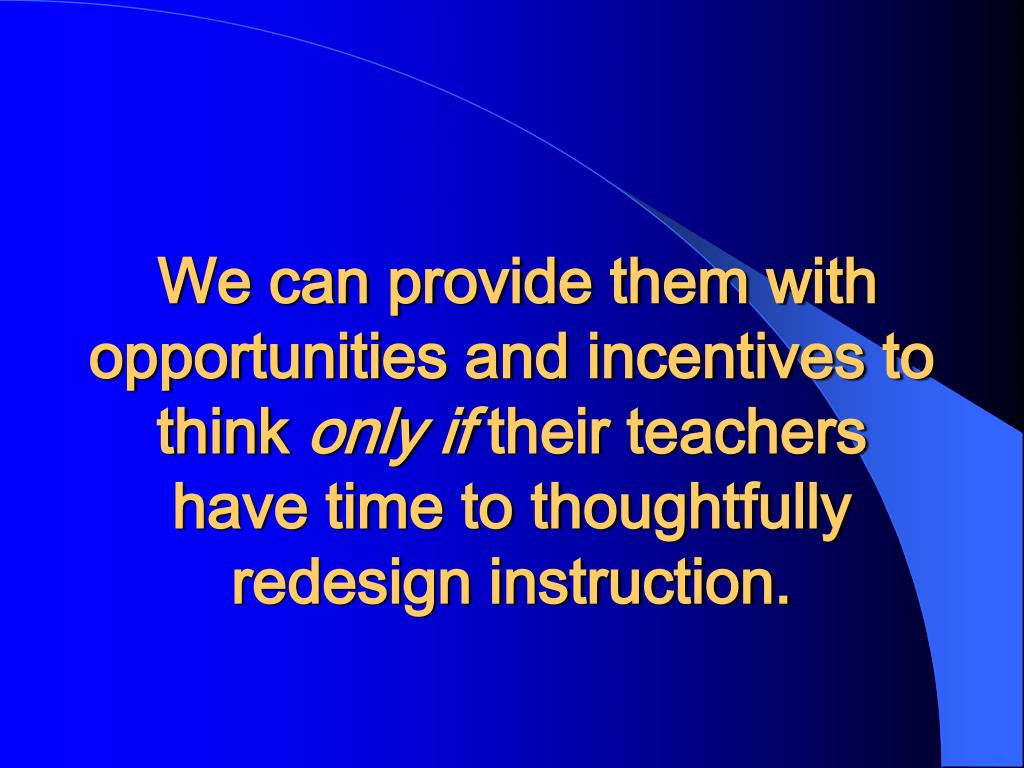 We can provide them with opportunities and incentives to think only if their teachers have time to thoughtfully redesign instruction.